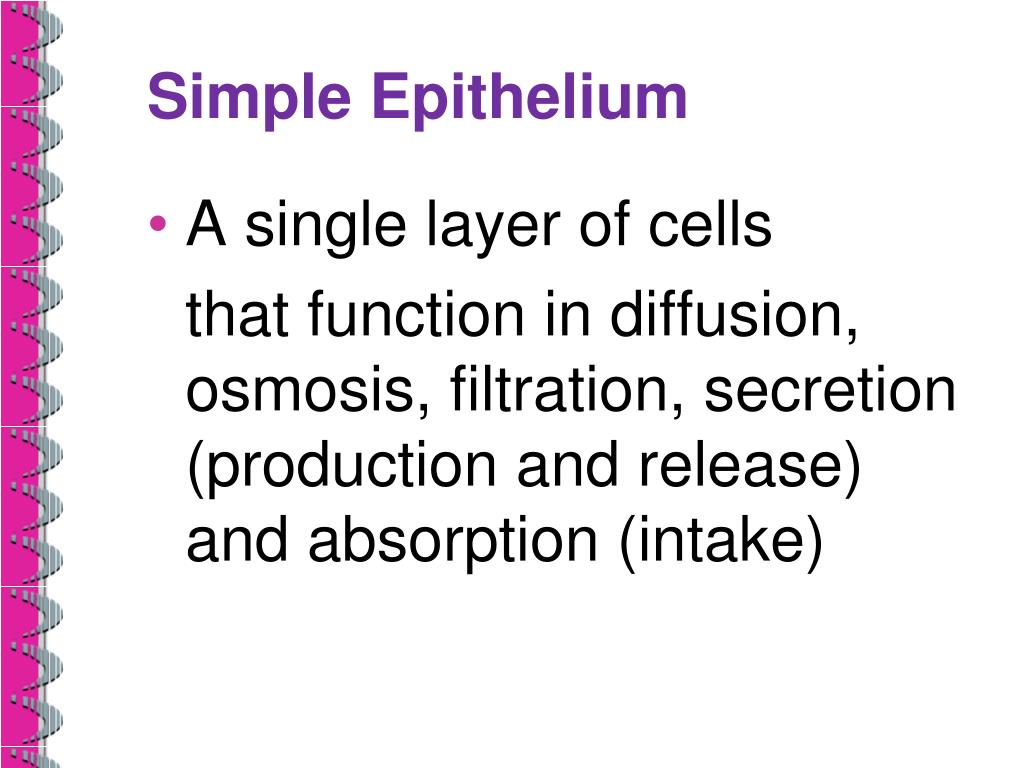 Simple Epithelium

• A single layer of cells

that function in diffusion, osmosis, filtration, secretion (production and release) and absorption (intake)